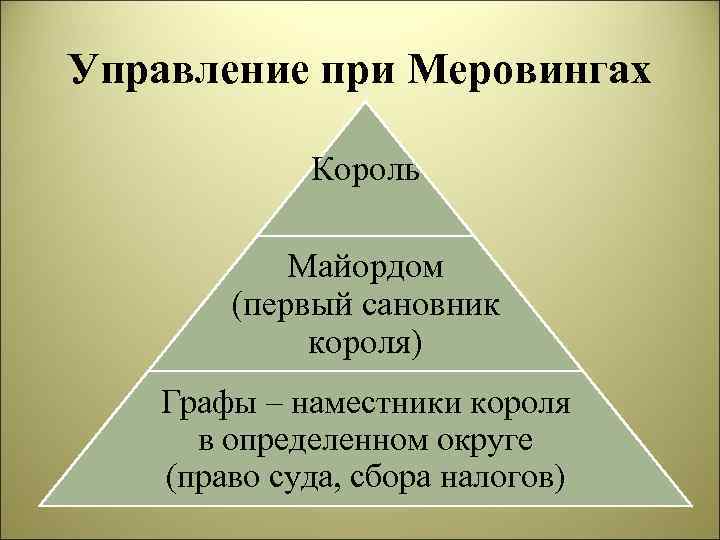 Управление при Меровингах

Король

Майордом (первый сановник короля)

Графы – наместники короля в определенном округе (право суда, сбора налогов)